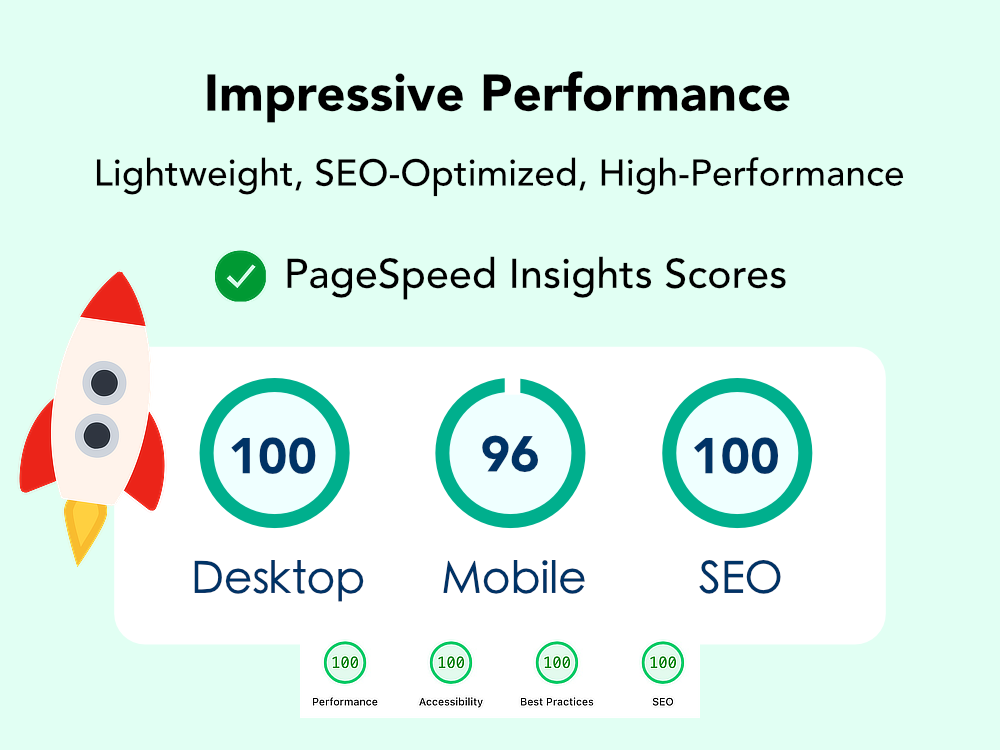 Impressive Performance

Lightweight, SEO-Optimized, High-Performance

PageSpeed Insights Scores

100
Desktop

96
Mobile

100
SEO

100
Performance

100
Accessibility

100
Best Practices

100
SEO